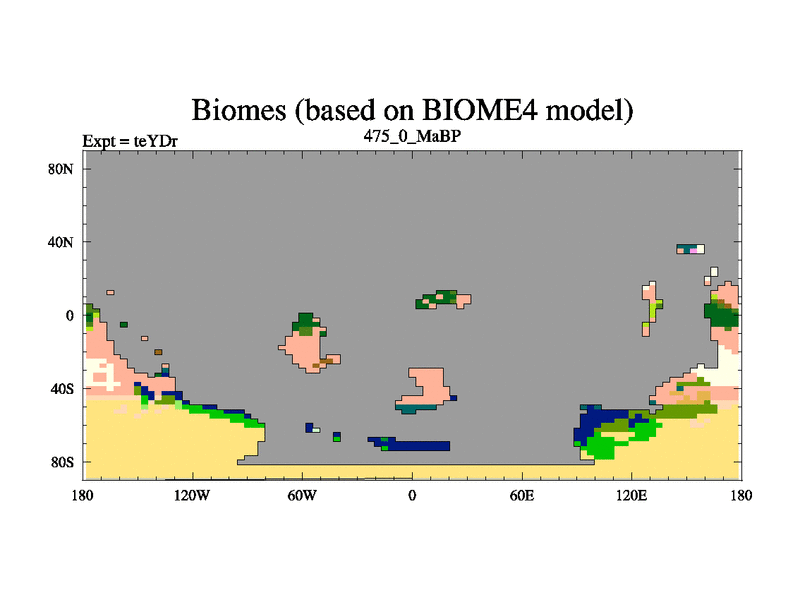 Biomes (based on BIOME4 model)

Expt = teYDr

475_0_MaBP

80N
40N
0
40S
80S

180
120W
60W
0
60E
120E
180